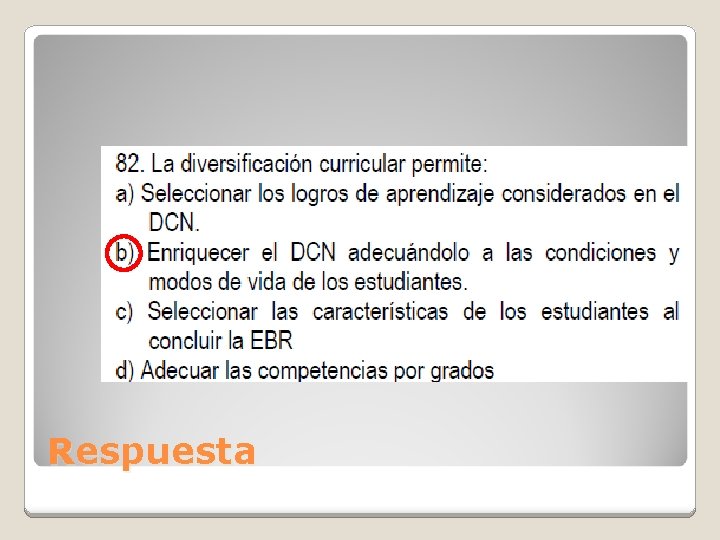 82. La diversificación curricular permite:
a) Seleccionar los logros de aprendizaje considerados en el DCN.
b) Enriquecer el DCN adecuándolo a las condiciones y modos de vida de los estudiantes.
c) Seleccionar las características de los estudiantes al concluir la EBR
d) Adecuar las competencias por grados

Respuesta